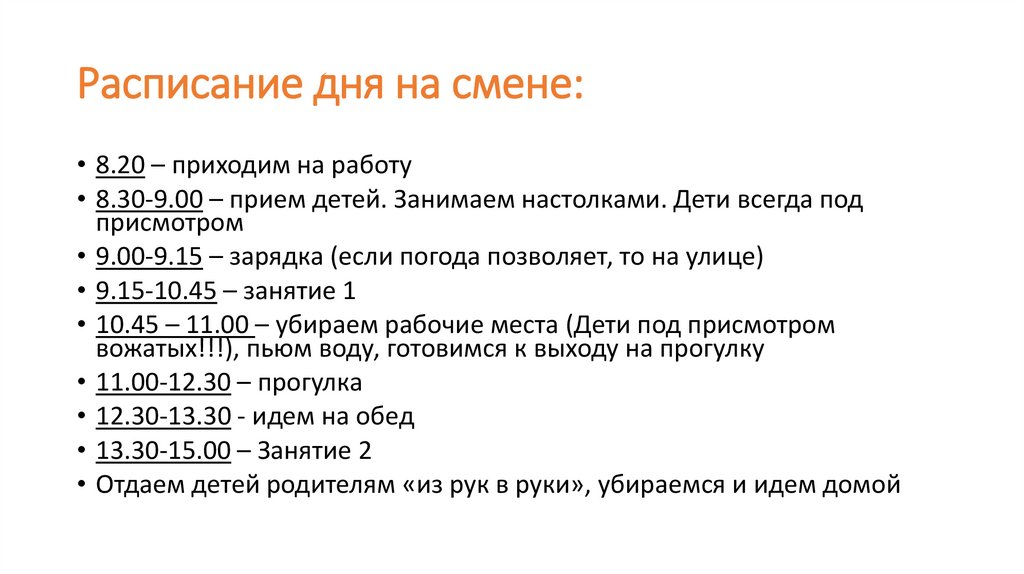 Расписание дня на смене:

• 8.20 – приходим на работу
• 8.30-9.00 – прием детей. Занимаем настолками. Дети всегда под присмотром
• 9.00-9.15 – зарядка (если погода позволяет, то на улице)
• 9.15-10.45 – занятие 1
• 10.45 – 11.00 – убираем рабочие места (Дети под присмотром вожатых!!!), пьюм воду, готовимся к выходу на прогулку
• 11.00-12.30 – прогулка
• 12.30-13.30 - идем на обед
• 13.30-15.00 – Занятие 2
• Отдаем детей родителям «из рук в руки», убираемся и идем домой